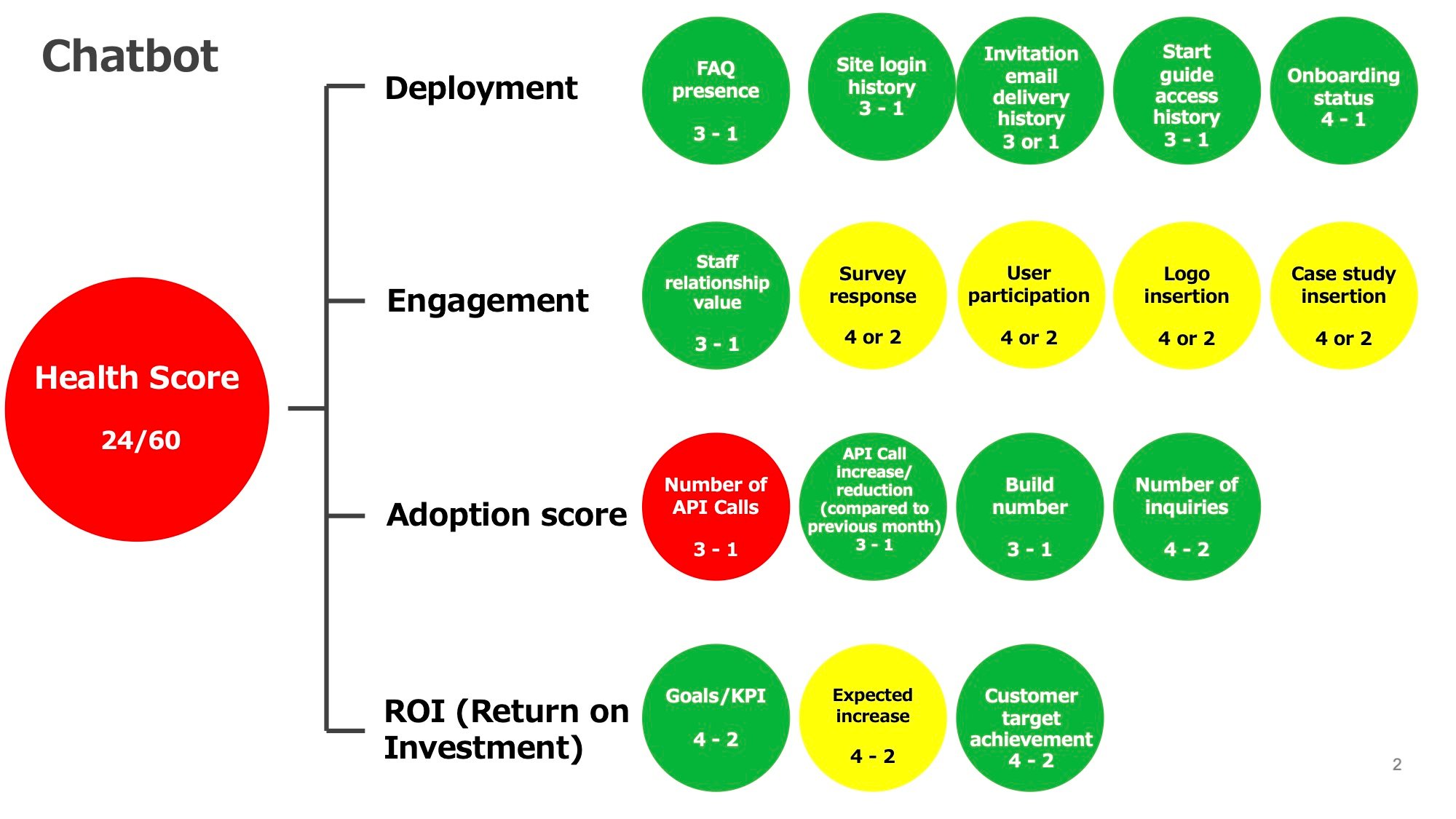 Chatbot

Health Score

24/60

Deployment

FAQ presence

3 - 1

Site login history
3 - 1

Invitation email delivery history
3 or 1

Start guide access history
3 - 1

Onboarding status
4 - 1

Engagement

Staff relationship value

3 - 1

Survey response

4 or 2

User participation

4 or 2

Logo insertion

4 or 2

Case study insertion

4 or 2

Adoption score

Number of API Calls

3 - 1

API Call increase/ reduction (compared to previous month)
3 - 1

Build number

3 - 1

Number of inquiries

4 - 2

ROI (Return on Investment)

Goals/KPI

4 - 2

Expected increase

4 - 2

Customer target achievement
4 - 2

2